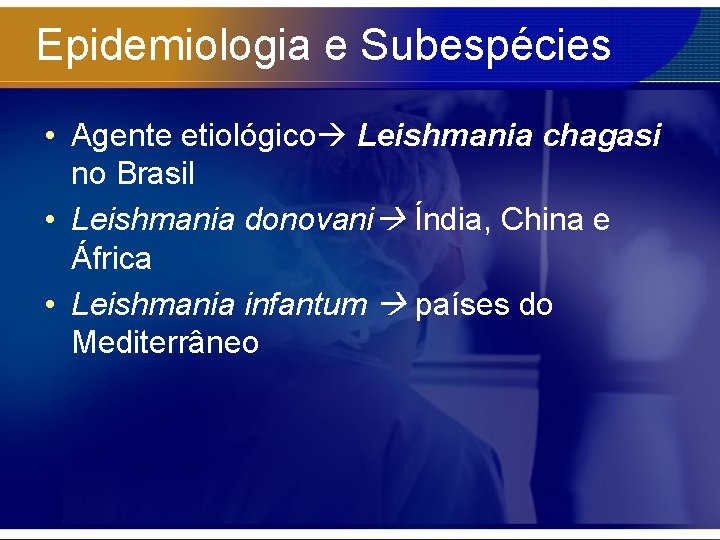 Epidemiologia e Subespécies

• Agente etiológico→ Leishmania chagasi no Brasil
• Leishmania donovani→ Índia, China e África
• Leishmania infantum → países do Mediterrâneo